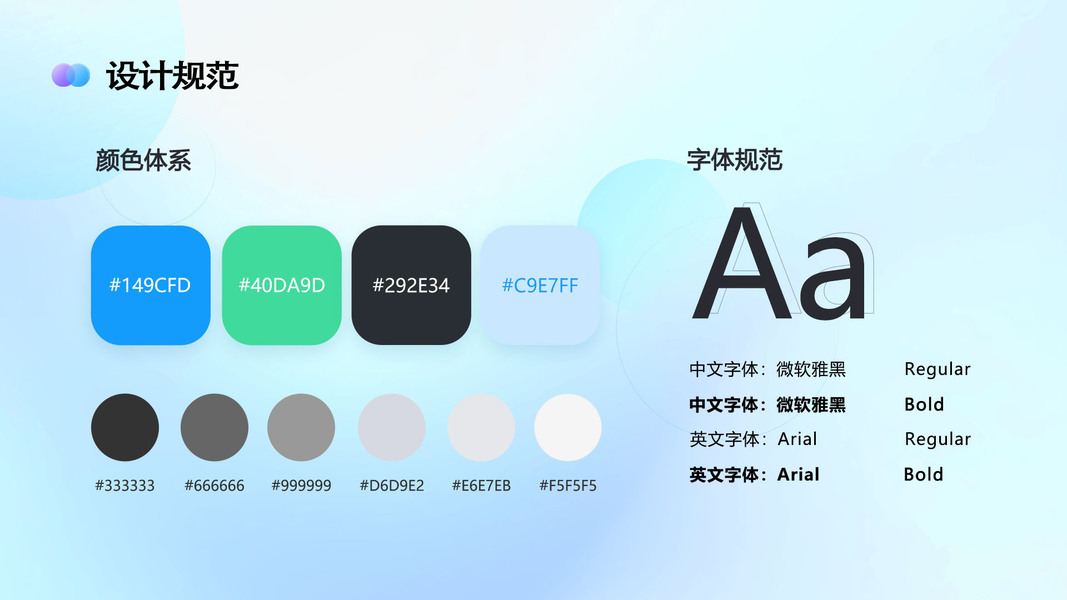 设计规范

颜色体系

#149CFD #40DA9D #292E34 #C9E7FF

#333333 #666666 #999999 #D6D9E2 #E6E7EB #F5F5F5

字体规范

Aa

中文字体：微软雅黑 Regular
中文字体：微软雅黑 Bold
英文字体：Arial Regular
英文字体：Arial Bold